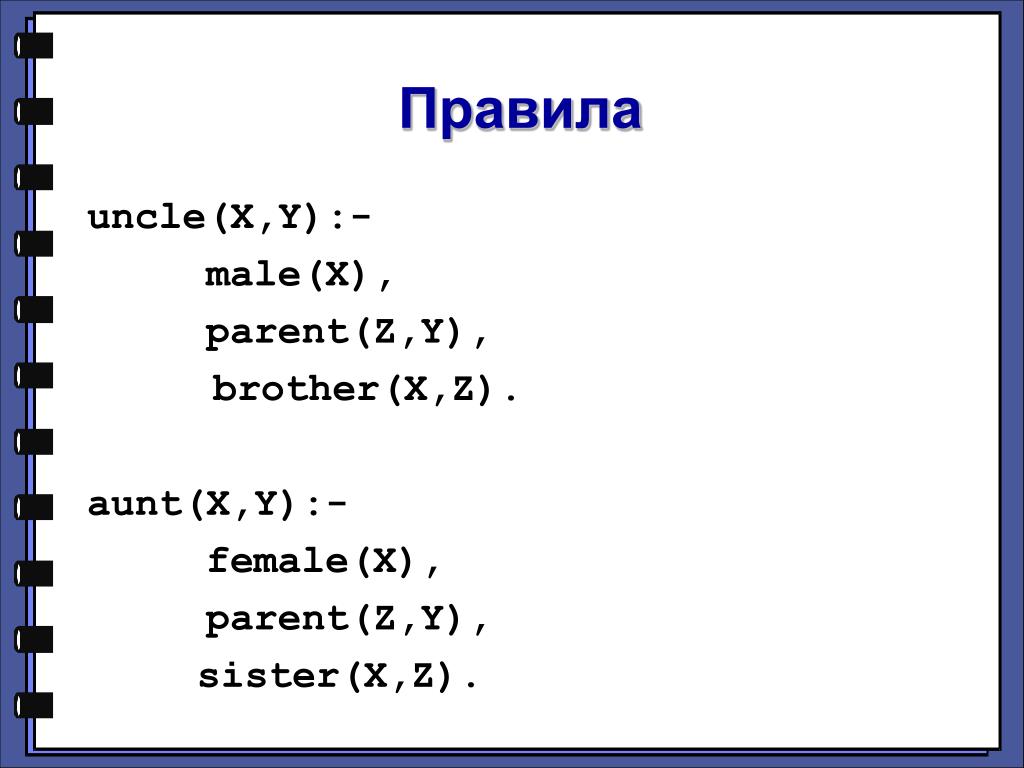 Правила

uncle(X,Y):-
male(X),
parent(Z,Y),
brother(X,Z).

aunt(X,Y):-
female(X),
parent(Z,Y),
sister(X,Z).